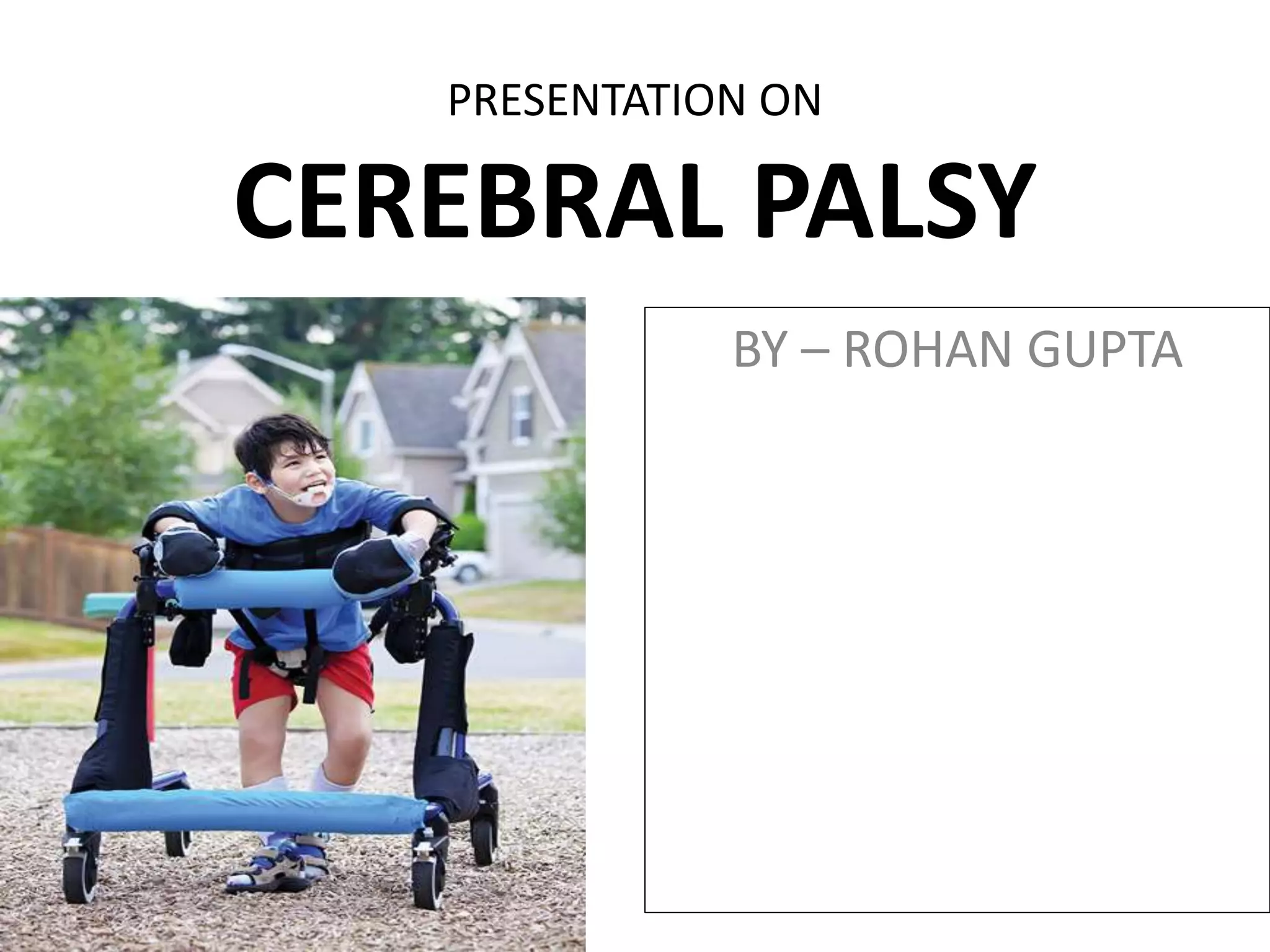 PRESENTATION ON

CEREBRAL PALSY

BY – ROHAN GUPTA